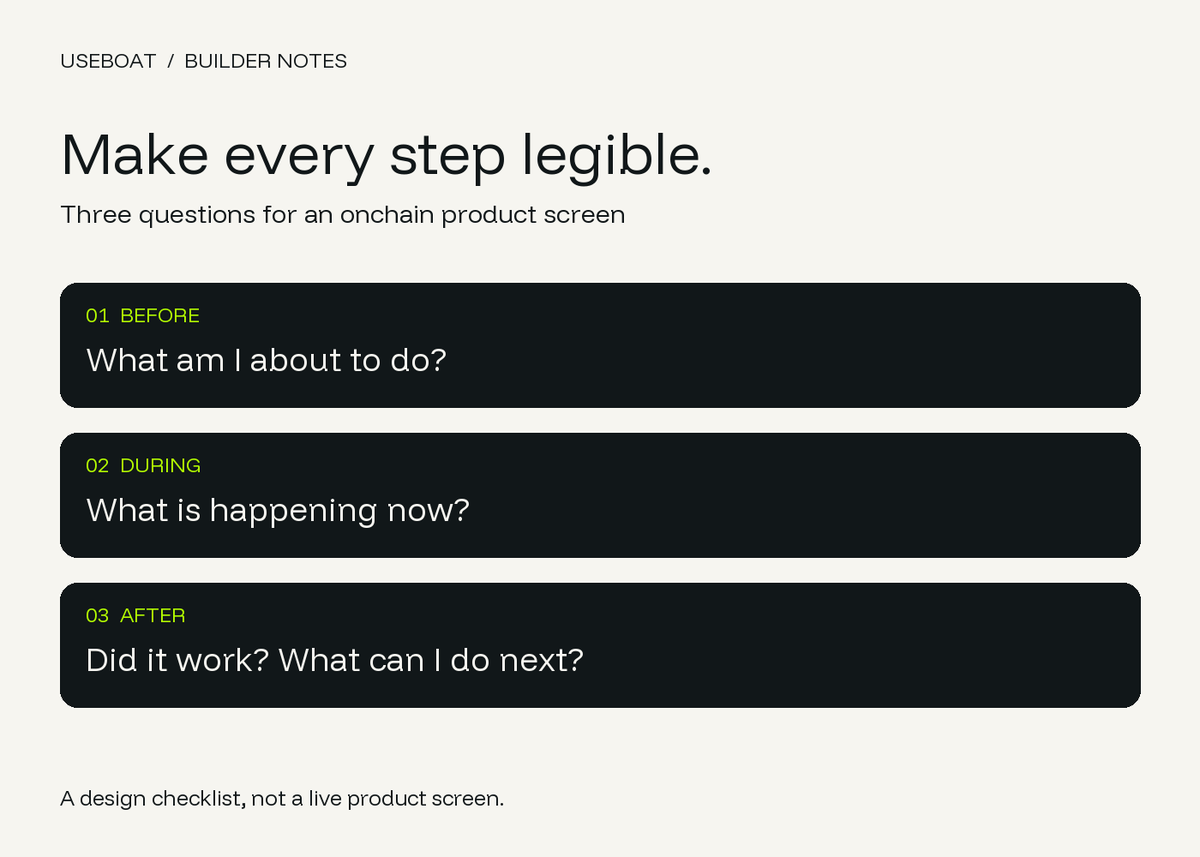 USEBOAT / BUILDER NOTES

Make every step legible.

Three questions for an onchain product screen

01 BEFORE

What am I about to do?

02 DURING

What is happening now?

03 AFTER

Did it work? What can I do next?

A design checklist, not a live product screen.